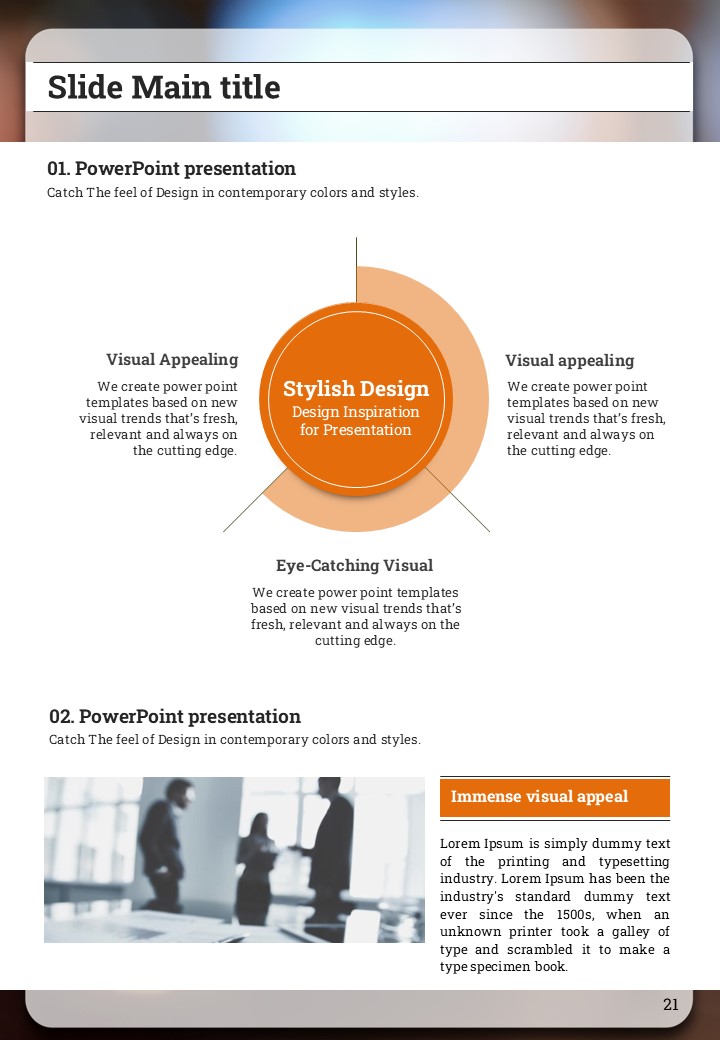 Slide Main title

01. PowerPoint presentation

Catch The feel of Design in contemporary colors and styles.

Visual Appealing

We create power point templates based on new visual trends that's fresh, relevant and always on the cutting edge.

Stylish Design

Design Inspiration for Presentation

Visual appealing

We create power point templates based on new visual trends that's fresh, relevant and always on the cutting edge.

Eye-Catching Visual

We create power point templates based on new visual trends that's fresh, relevant and always on the cutting edge.

02. PowerPoint presentation

Catch The feel of Design in contemporary colors and styles.

Immense visual appeal

Lorem Ipsum is simply dummy text of the printing and typesetting industry. Lorem Ipsum has been the industry's standard dummy text ever since the 1500s, when an unknown printer took a galley of type and scrambled it to make a type specimen book.

21